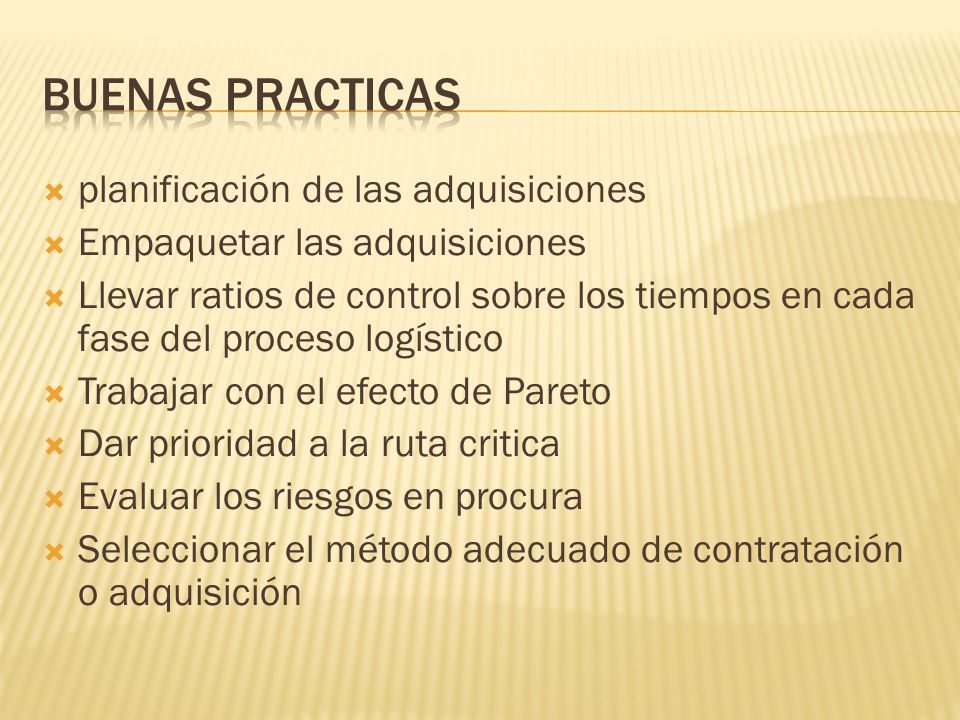 BUENAS PRACTICAS

planificación de las adquisiciones
Empaquetar las adquisiciones
Llevar ratios de control sobre los tiempos en cada fase del proceso logístico
Trabajar con el efecto de Pareto
Dar prioridad a la ruta critica
Evaluar los riesgos en procura
Seleccionar el método adecuado de contratación o adquisición